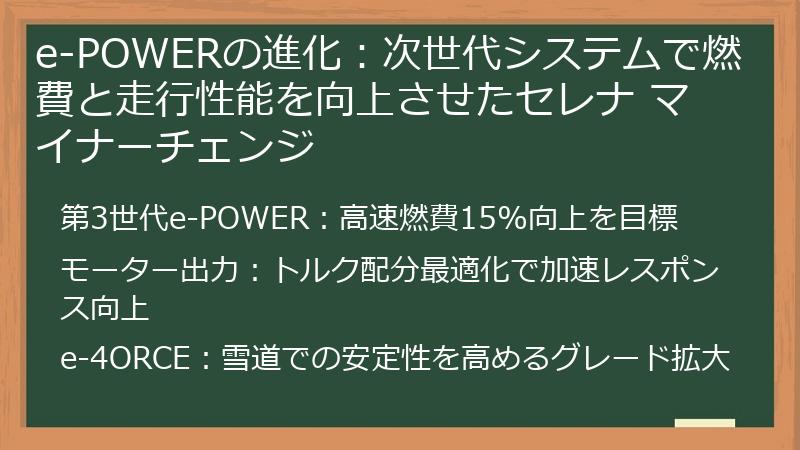 e-POWERの進化：次世代システムで燃費と走行性能を向上させたセレナ マイナーチェンジ

第3世代e-POWER：高速燃費15%向上を目標

モーター出力：トルク配分最適化で加速レスポンス向上

e-4ORCE：雪道での安定性を高めるグレード拡大